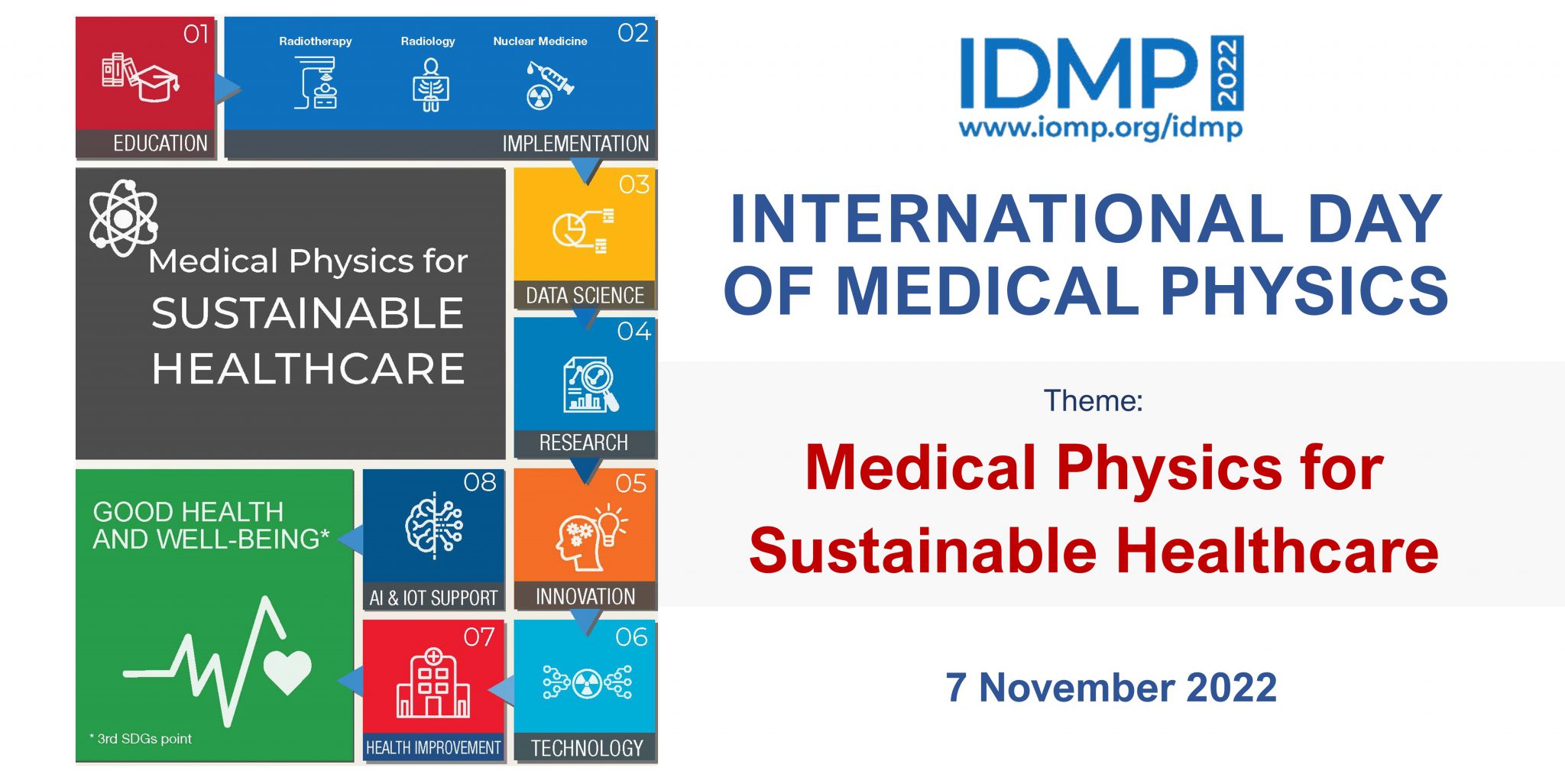 01
EDUCATION

Radiotherapy
Radiology
Nuclear Medicine
02
IMPLEMENTATION

Medical Physics for
SUSTAINABLE
HEALTHCARE

03
DATA SCIENCE

04
RESEARCH

GOOD HEALTH
AND WELL-BEING*

* 3rd SDGs point

08
AI & IOT SUPPORT

05
INNOVATION

07
HEALTH IMPROVEMENT

06
TECHNOLOGY

IDMP 2022
www.iomp.org/idmp

INTERNATIONAL DAY
OF MEDICAL PHYSICS

Theme:

Medical Physics for
Sustainable Healthcare

7 November 2022